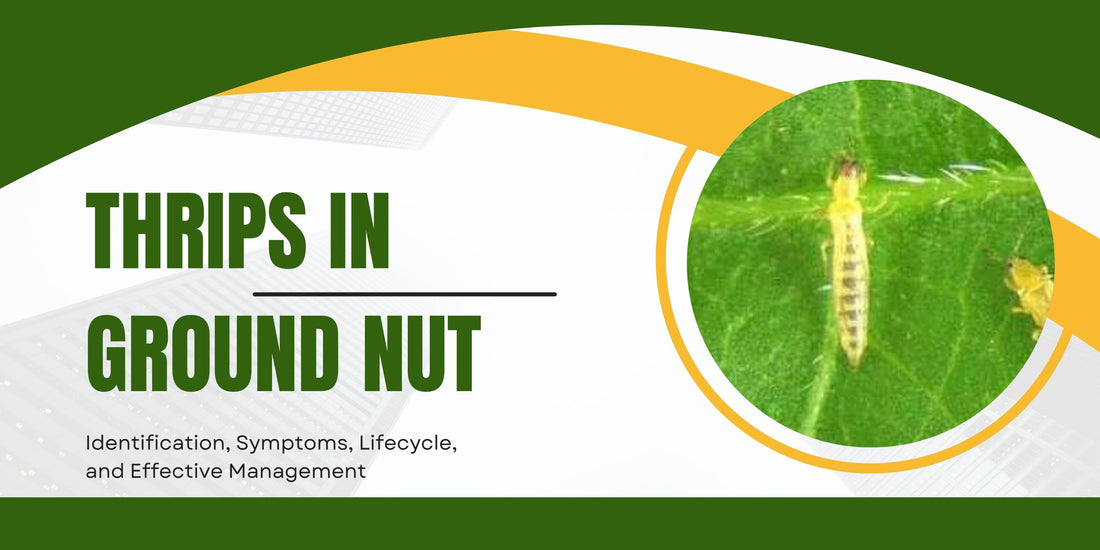 THRIPS IN GROUND NUT

Identification, Symptoms, Lifecycle, and Effective Management